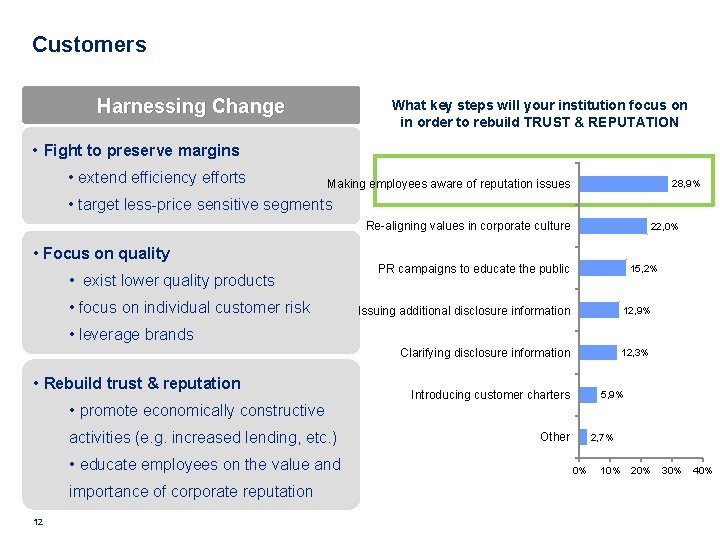 Customers

Harnessing Change

• Fight to preserve margins

• extend efficiency efforts

• target less-price sensitive segments

• Focus on quality

• exist lower quality products

• focus on individual customer risk

• leverage brands

• Rebuild trust & reputation

• promote economically constructive activities (e.g. increased lending, etc.)

• educate employees on the value and importance of corporate reputation

What key steps will your institution focus on in order to rebuild TRUST & REPUTATION

Making employees aware of reputation issues 28,9%

Re-aligning values in corporate culture 22,0%

PR campaigns to educate the public 15,2%

Issuing additional disclosure information 12,9%

Clarifying disclosure information 12,3%

Introducing customer charters 5,9%

Other 2,7%

0% 10% 20% 30% 40%

12